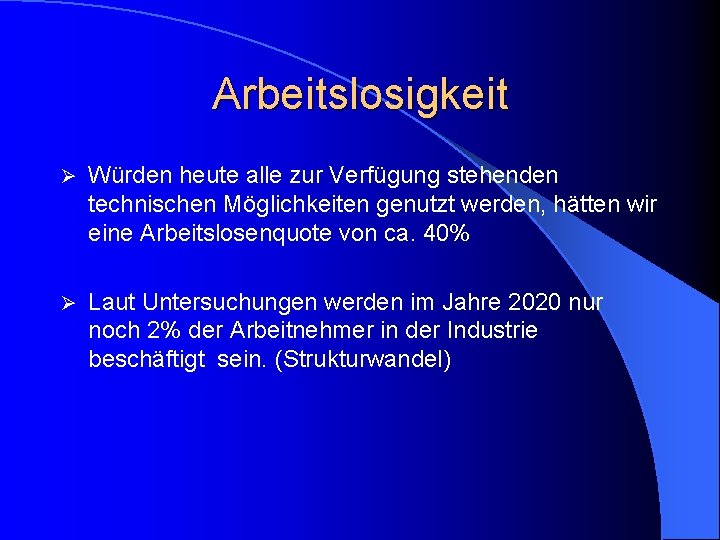 Arbeitslosigkeit

➢ Würden heute alle zur Verfügung stehenden technischen Möglichkeiten genutzt werden, hätten wir eine Arbeitslosenquote von ca. 40%

➢ Laut Untersuchungen werden im Jahre 2020 nur noch 2% der Arbeitnehmer in der Industrie beschäftigt sein. (Strukturwandel)